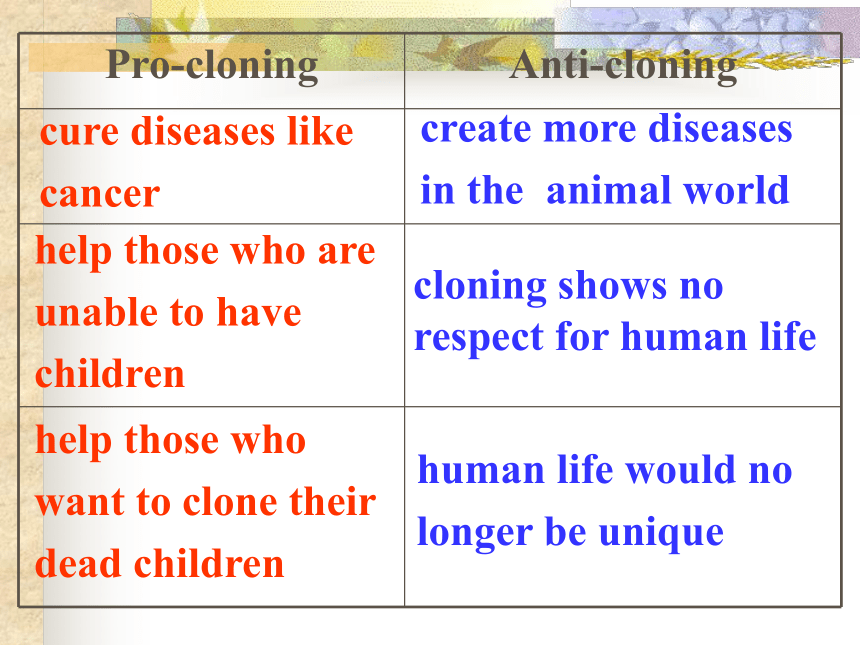 | Pro-cloning | Anti-cloning |
|---|---|
| cure diseases like cancer | create more diseases in the animal world |
| help those who are unable to have children | cloning shows no respect for human life |
| help those who want to clone their dead children | human life would no longer be unique |